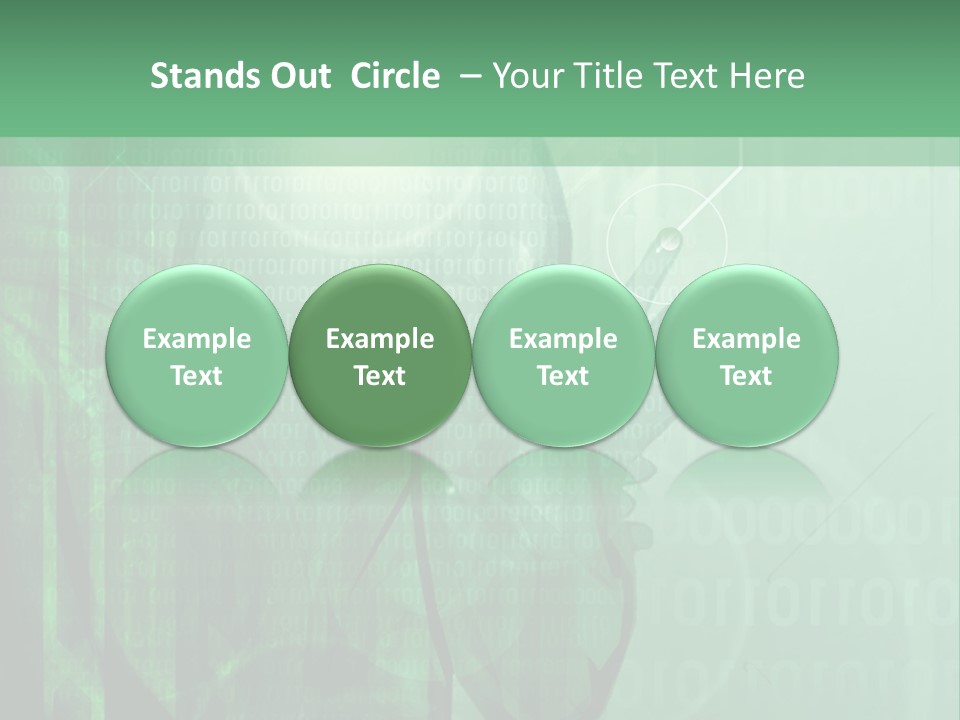 Stands Out Circle – Your Title Text Here

Example Text

Example Text

Example Text

Example Text